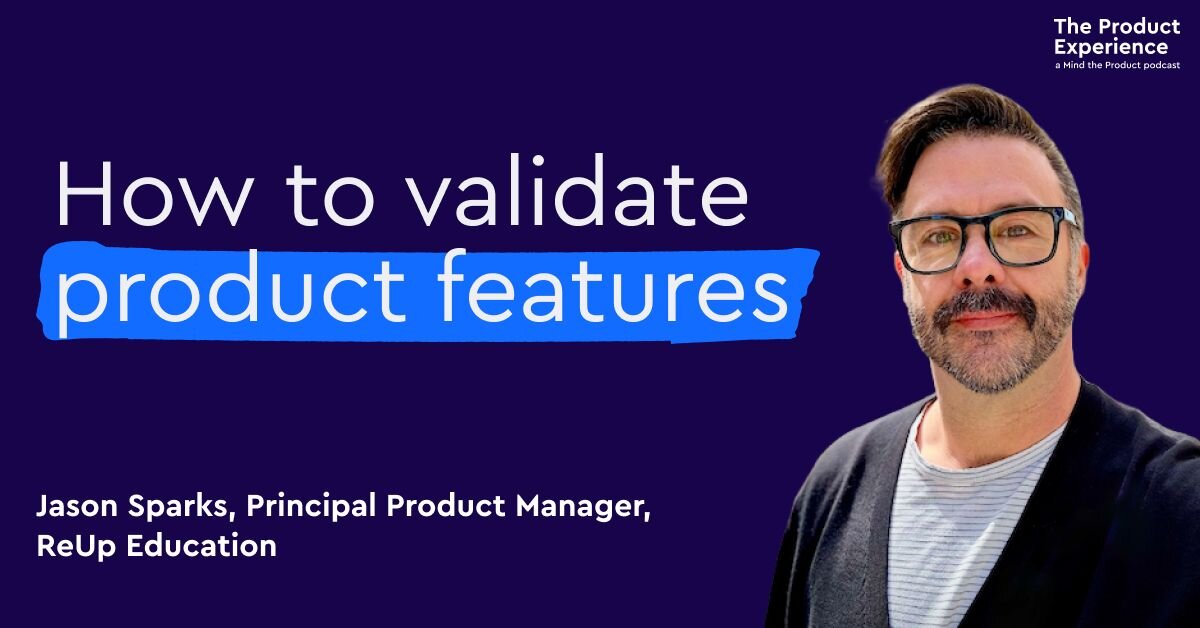 The Product Experience
a Mind the Product podcast

How to validate product features

Jason Sparks, Principal Product Manager, ReUp Education